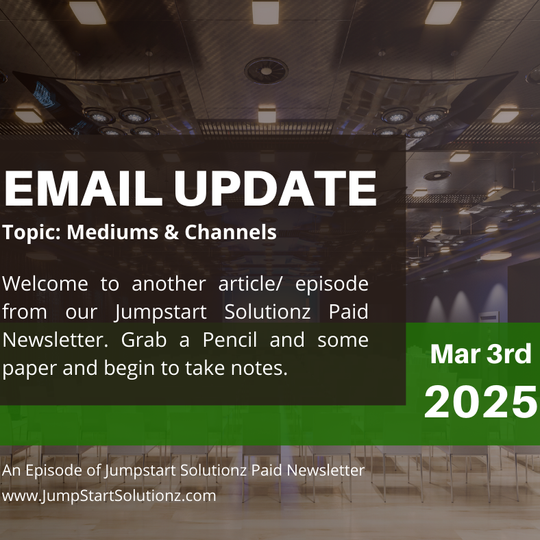 EMAIL UPDATE

Topic: Mediums & Channels

Welcome to another article/ episode from our Jumpstart Solutionz Paid Newsletter. Grab a Pencil and some paper and begin to take notes.

Mar 3rd
2025

An Episode of Jumpstart Solutionz Paid Newsletter
www.JumpStartSolutionz.com